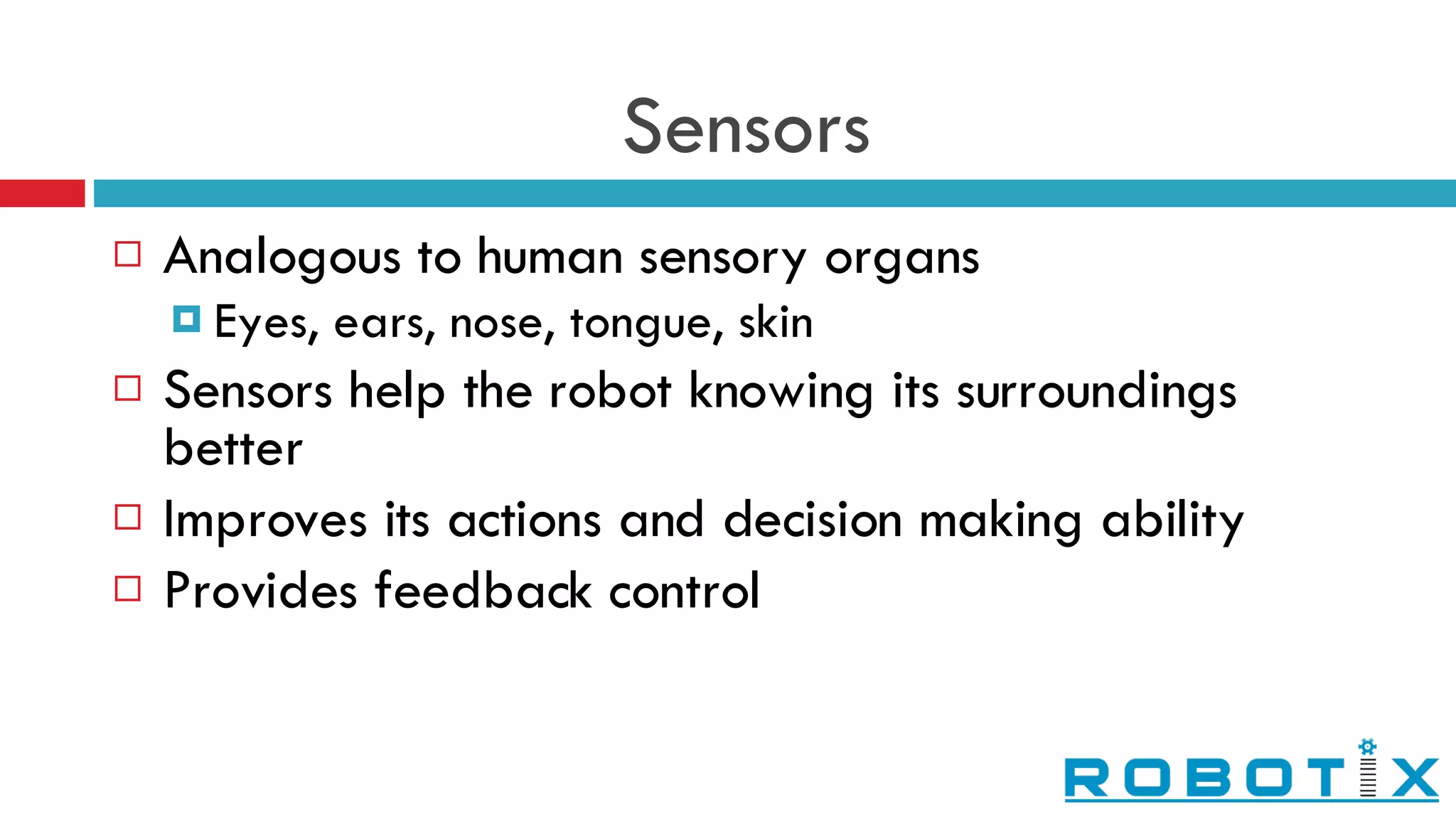 Sensors

Analogous to human sensory organs

Eyes, ears, nose, tongue, skin

Sensors help the robot knowing its surroundings better

Improves its actions and decision making ability

Provides feedback control

ROBOTIX